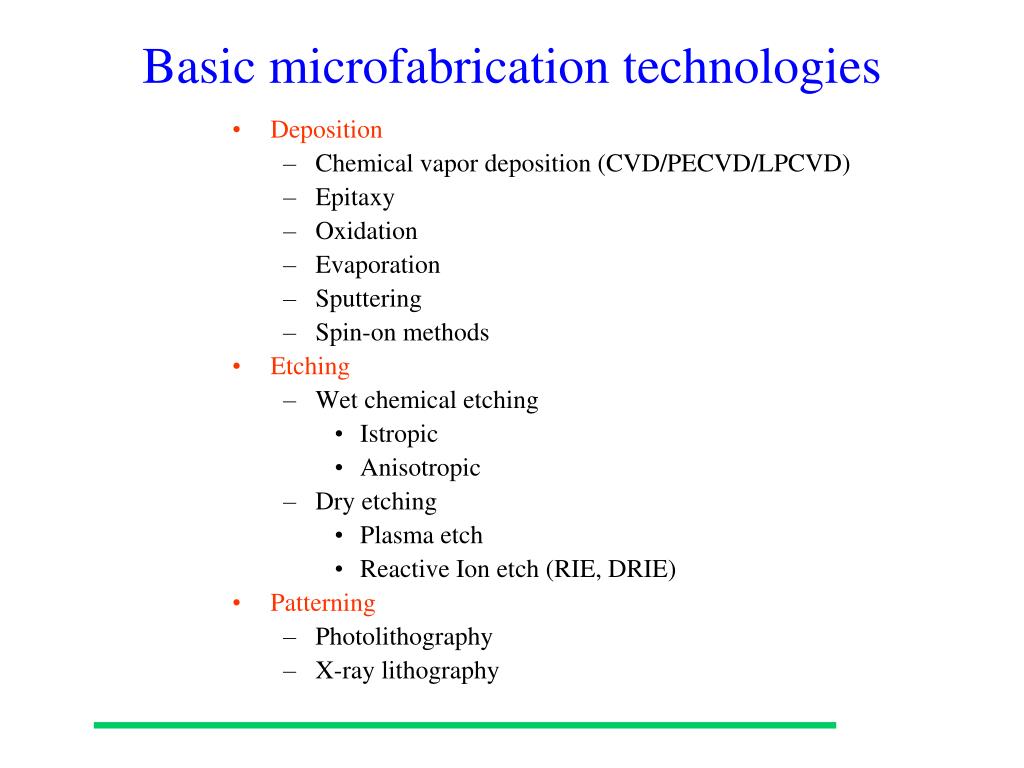 Basic microfabrication technologies

• Deposition
  – Chemical vapor deposition (CVD/PECVD/LPCVD)
  – Epitaxy
  – Oxidation
  – Evaporation
  – Sputtering
  – Spin-on methods
• Etching
  – Wet chemical etching
    • Istropic
    • Anisotropic
  – Dry etching
    • Plasma etch
    • Reactive Ion etch (RIE, DRIE)
• Patterning
  – Photolithography
  – X-ray lithography